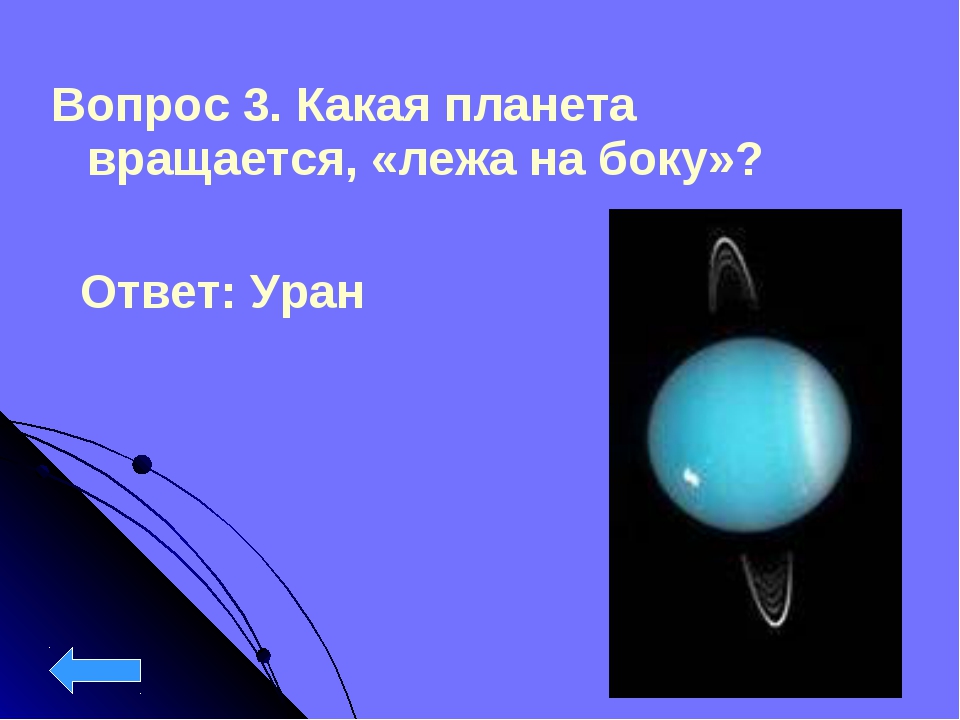 Вопрос 3. Какая планета вращается, «лежа на боку»?

Ответ: Уран